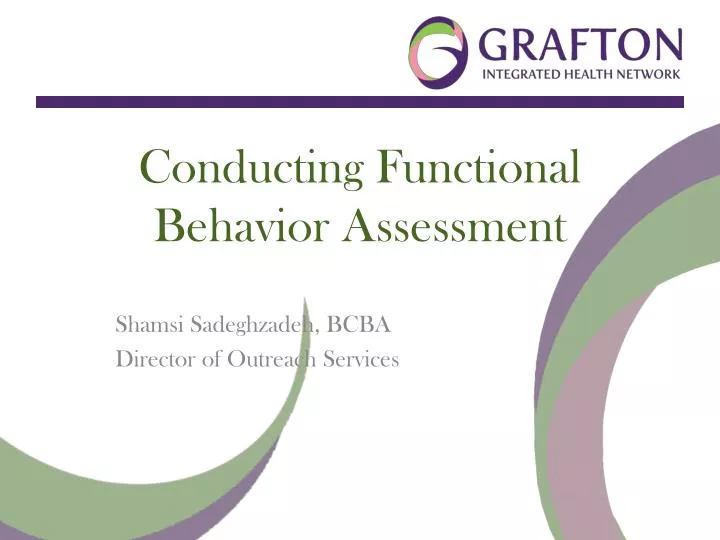 GRAFTON
INTEGRATED HEALTH NETWORK

Conducting Functional Behavior Assessment

Shamsi Sadeghzadeh, BCBA
Director of Outreach Services